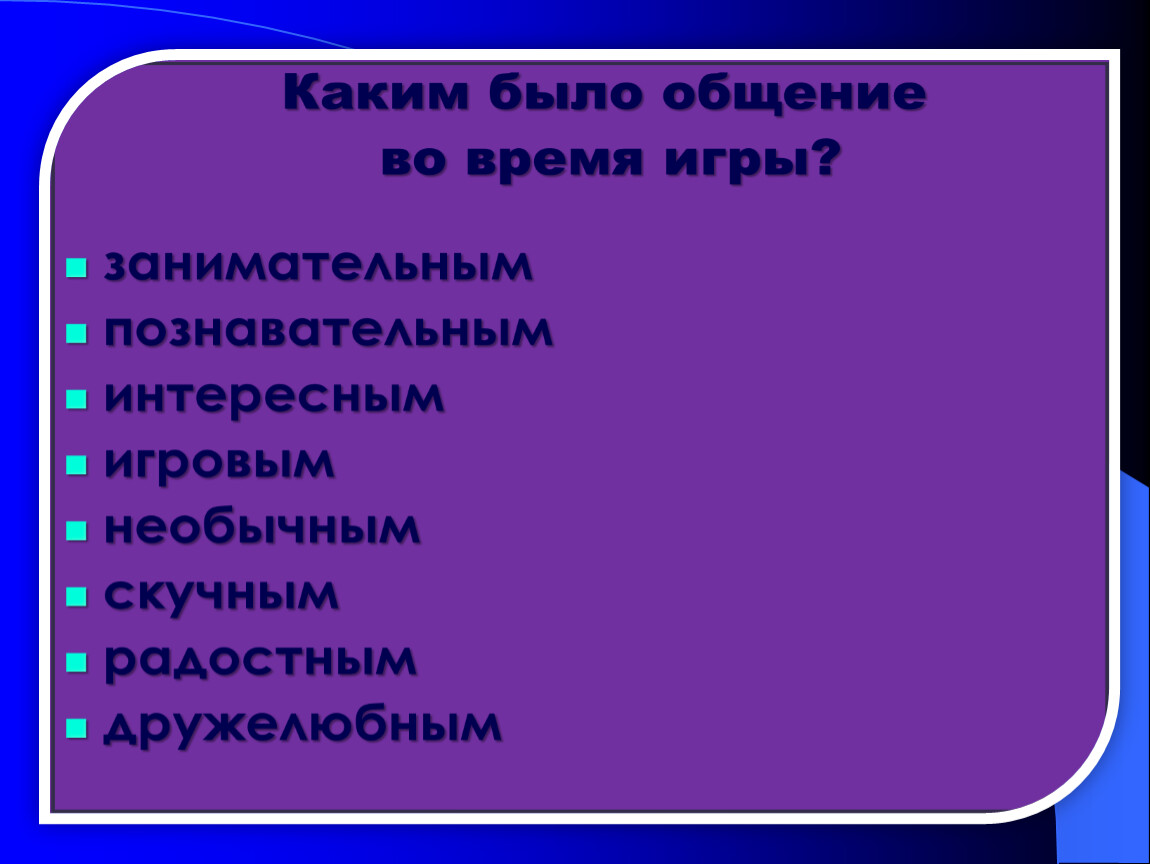 Каким было общение во время игры?

- занимательным
- познавательным
- интересным
- игровым
- необычным
- скучным
- радостным
- дружелюбным